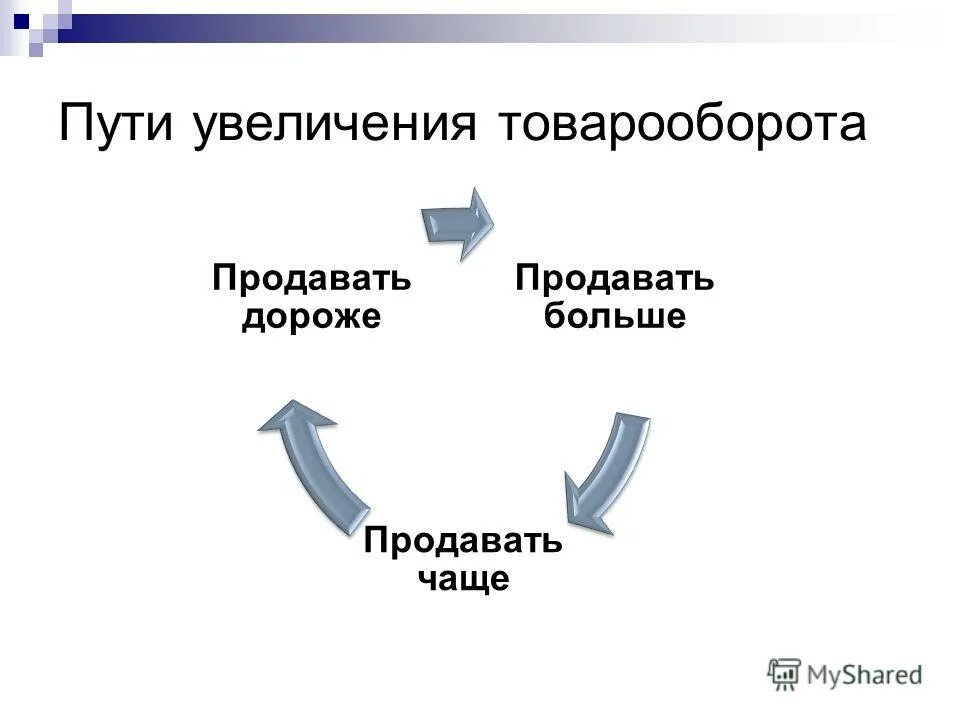 Пути увеличения товарооборота

Продавать дороже

Продавать больше

Продавать чаще

MyShared